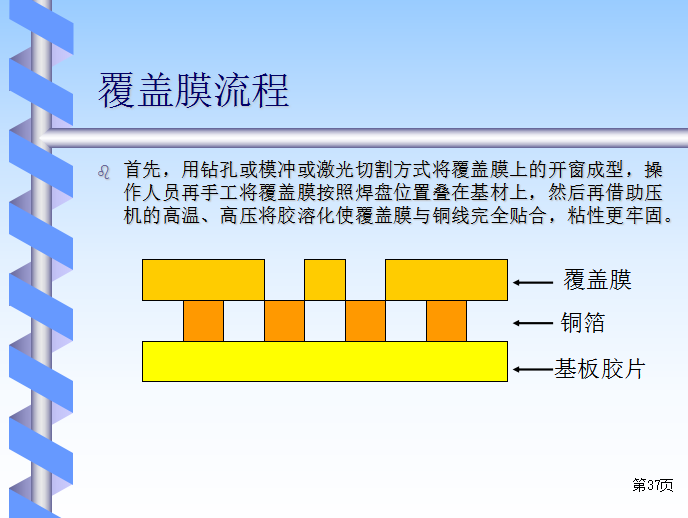 覆盖膜流程

首先，用钻孔或模冲或激光切割方式将覆盖膜上的开窗成型，操作人员再手工将覆盖膜按照焊盘位置叠在基材上，然后再借助压机的高温、高压将胶溶化使覆盖膜与铜线完全贴合，粘性更牢固。

覆盖膜
铜箔
基板胶片

第37页